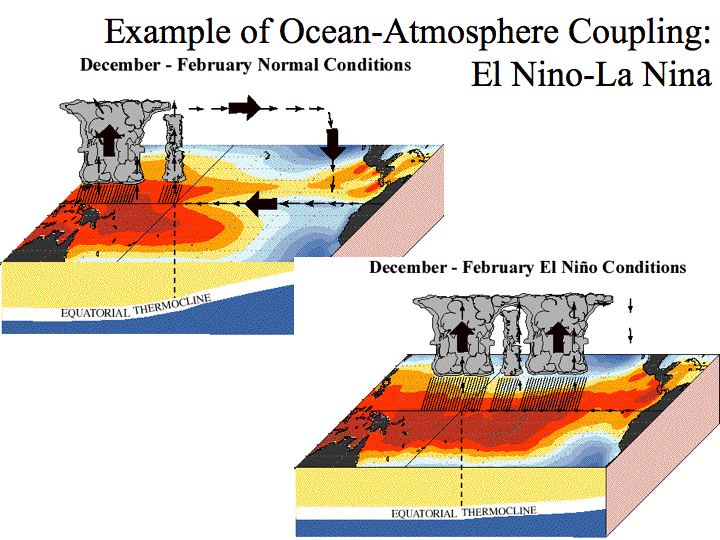 Example of Ocean-Atmosphere Coupling:
El Nino-La Nina

December - February Normal Conditions

EQUATORIAL THERMOCLINE

December - February El Niño Conditions

EQUATORIAL THERMOCLINE